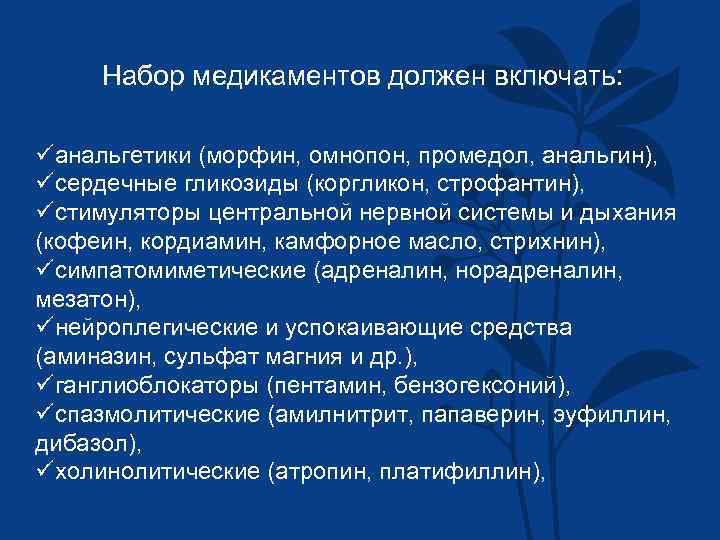 Набор медикаментов должен включать:

✓анальгетики (морфин, омнопон, промедол, анальгин),
✓сердечные гликозиды (коргликон, строфантин),
✓стимуляторы центральной нервной системы и дыхания (кофеин, кордиамин, камфорное масло, стрихнин),
✓симпатомиметические (адреналин, норадреналин, мезатон),
✓нейроплегические и успокаивающие средства (аминазин, сульфат магния и др.),
✓ганглиоблокаторы (пентамин, бензогексоний),
✓спазмолитические (амилнитрит, папаверин, эуфиллин, дибазол),
✓холинолитические (атропин, платифиллин),